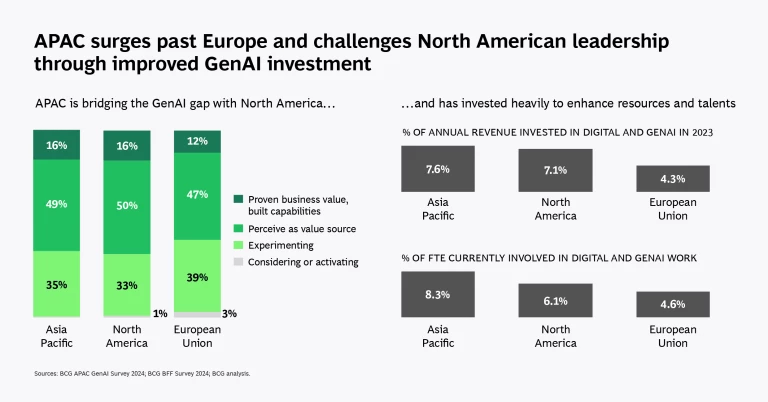 APAC surges past Europe and challenges North American leadership through improved GenAI investment

APAC is bridging the GenAI gap with North America…

16%
49%
35%
Asia Pacific

16%
50%
33%
1%
North America

12%
47%
39%
3%
European Union

Proven business value, built capabilities
Perceive as value source
Experimenting
Considering or activating

…and has invested heavily to enhance resources and talents

% OF ANNUAL REVENUE INVESTED IN DIGITAL AND GENAI IN 2023

7.6%
Asia Pacific

7.1%
North America

4.3%
European Union

% OF FTE CURRENTLY INVOLVED IN DIGITAL AND GENAI WORK

8.3%
Asia Pacific

6.1%
North America

4.6%
European Union

Sources: BCG APAC GenAI Survey 2024; BCG BFF Survey 2024; BCG analysis.